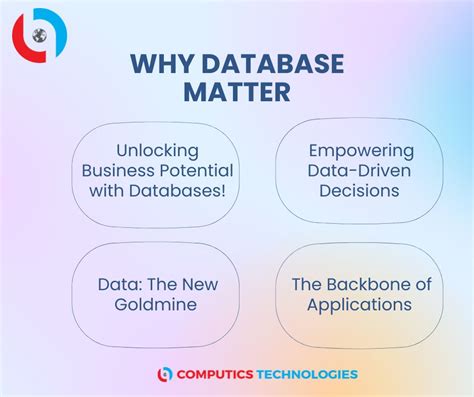 WHY DATABASE MATTER

Unlocking Business Potential with Databases!

Empowering Data-Driven Decisions

Data: The New Goldmine

The Backbone of Applications

COMPUTICS TECHNOLOGIES